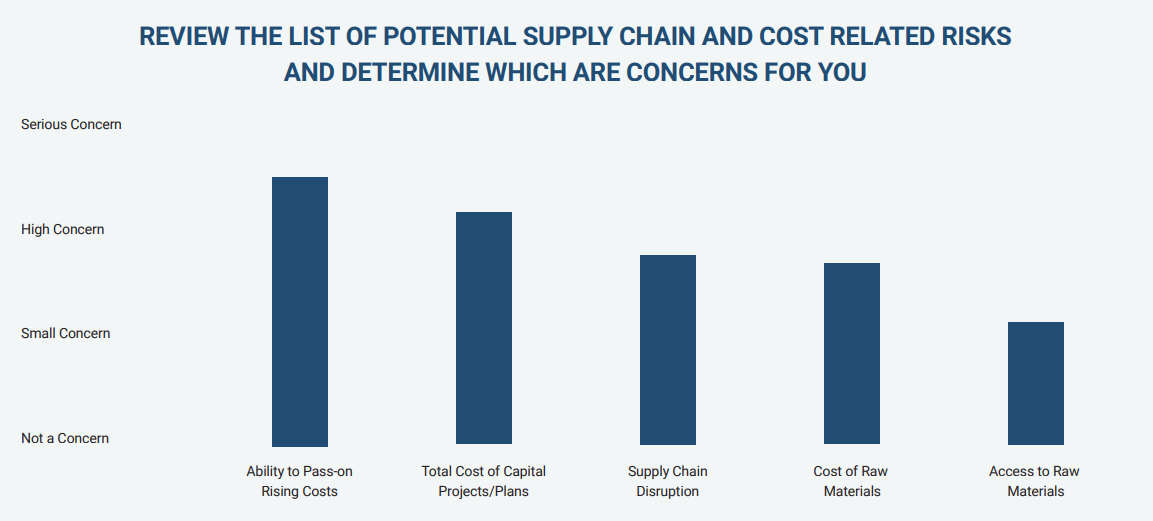 REVIEW THE LIST OF POTENTIAL SUPPLY CHAIN AND COST RELATED RISKS AND DETERMINE WHICH ARE CONCERNS FOR YOU

Serious Concern

High Concern

Small Concern

Not a Concern

Ability to Pass-on Rising Costs

Total Cost of Capital Projects/Plans

Supply Chain Disruption

Cost of Raw Materials

Access to Raw Materials